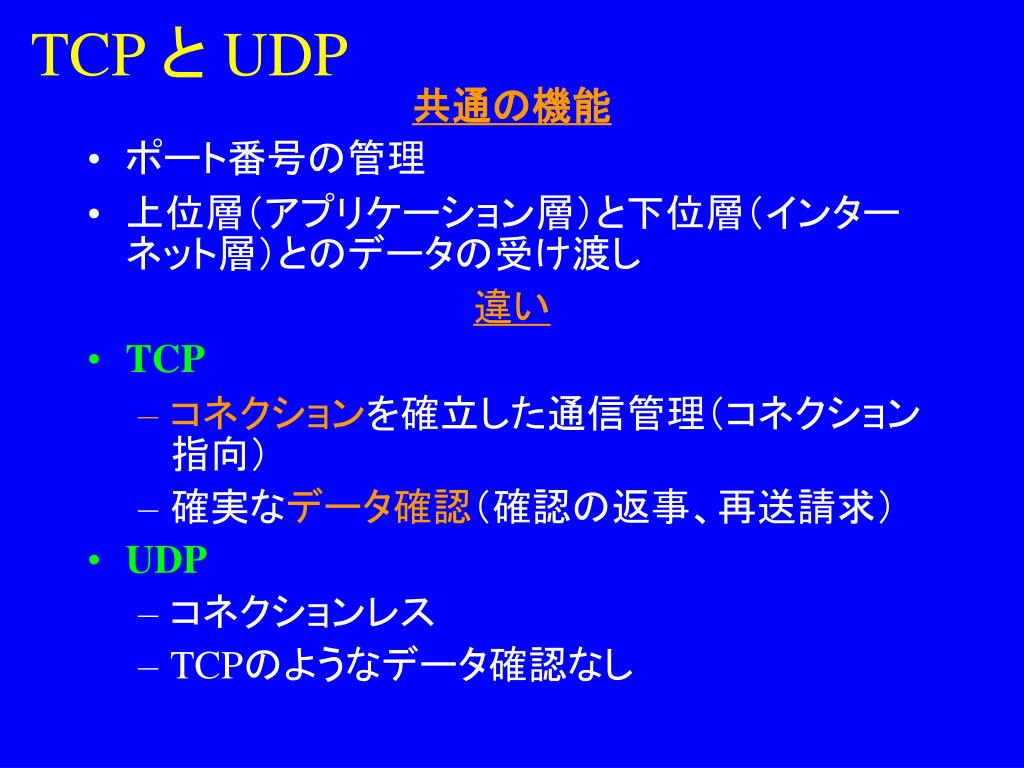 TCP と UDP

共通の機能

• ポート番号の管理
• 上位層（アプリケーション層）と下位層（インターネット層）とのデータの受け渡し

違い

• TCP
– コネクションを確立した通信管理（コネクション指向）
– 確実なデータ確認（確認の返事、再送請求）
• UDP
– コネクションレス
– TCPのようなデータ確認なし